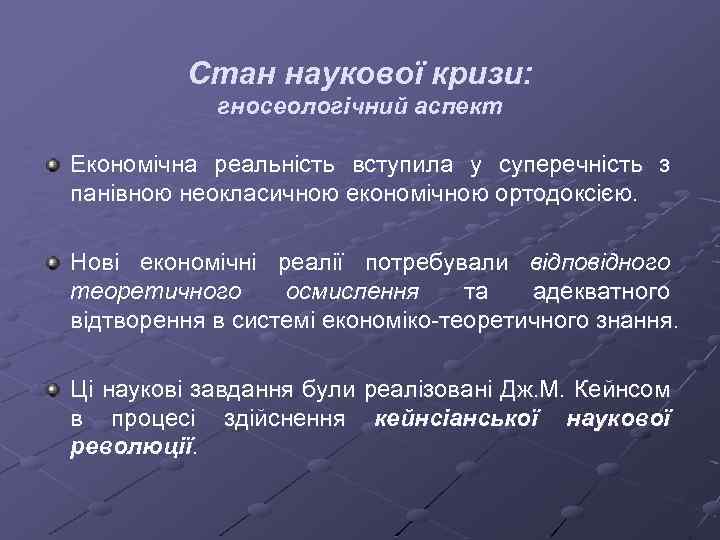 Стан наукової кризи:
гносеологічний аспект

Економічна реальність вступила у суперечність з панівною неокласичною економічною ортодоксією.

Нові економічні реалії потребували відповідного теоретичного осмислення та адекватного відтворення в системі економіко-теоретичного знання.

Ці наукові завдання були реалізовані Дж.М. Кейнсом в процесі здійснення кейнсіанської наукової революції.